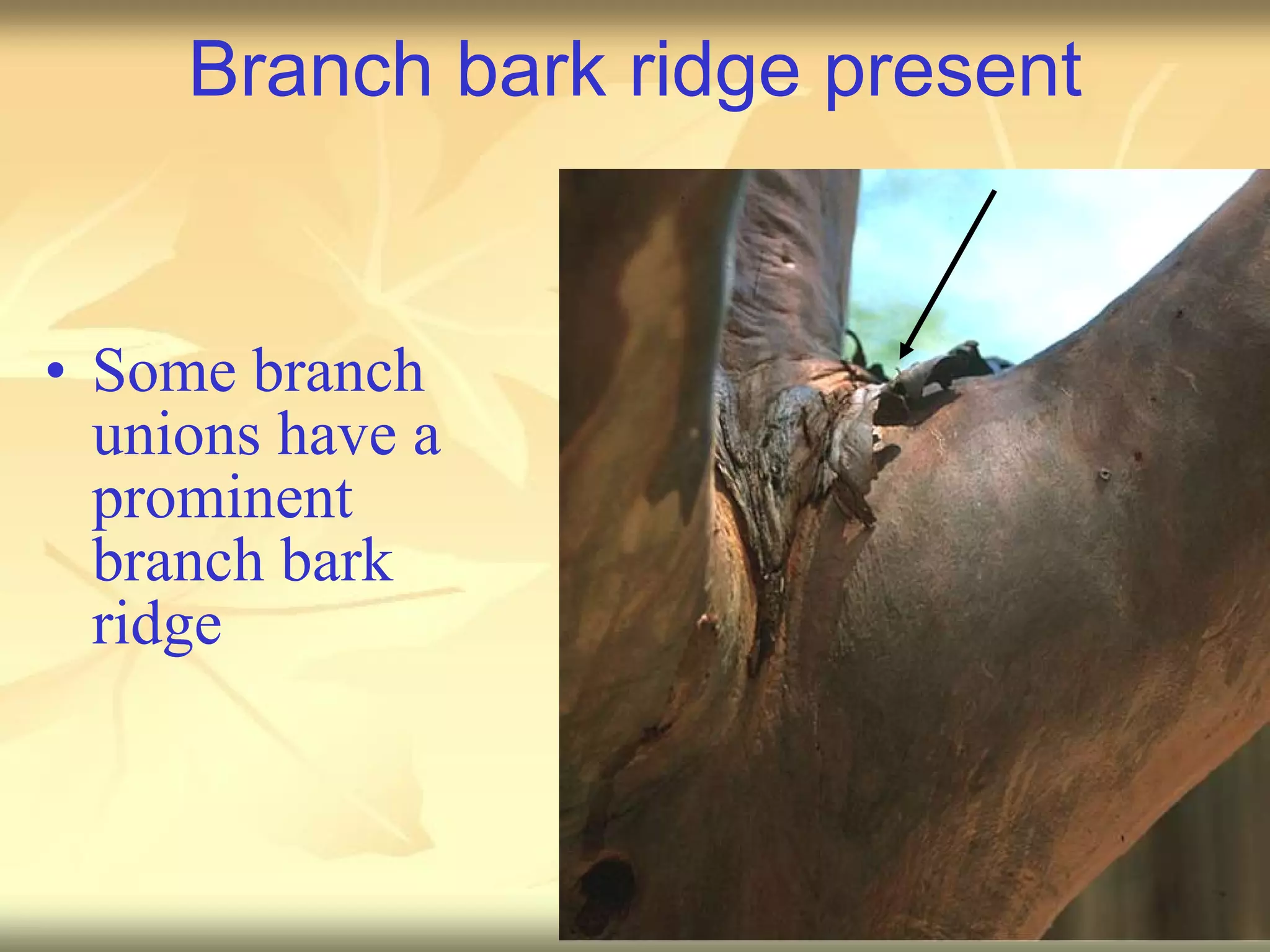 Branch bark ridge present

• Some branch unions have a prominent branch bark ridge